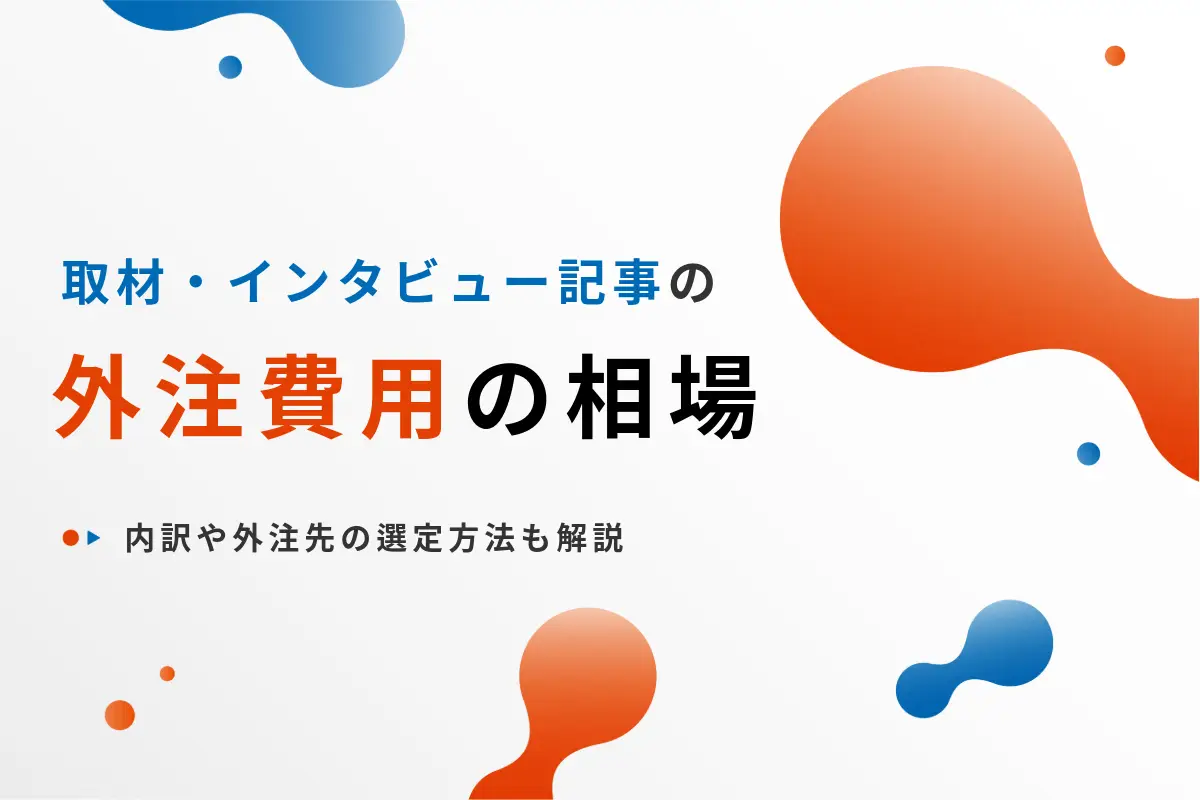 取材・インタビュー記事の

外注費用の相場

内訳や外注先の選定方法も解説